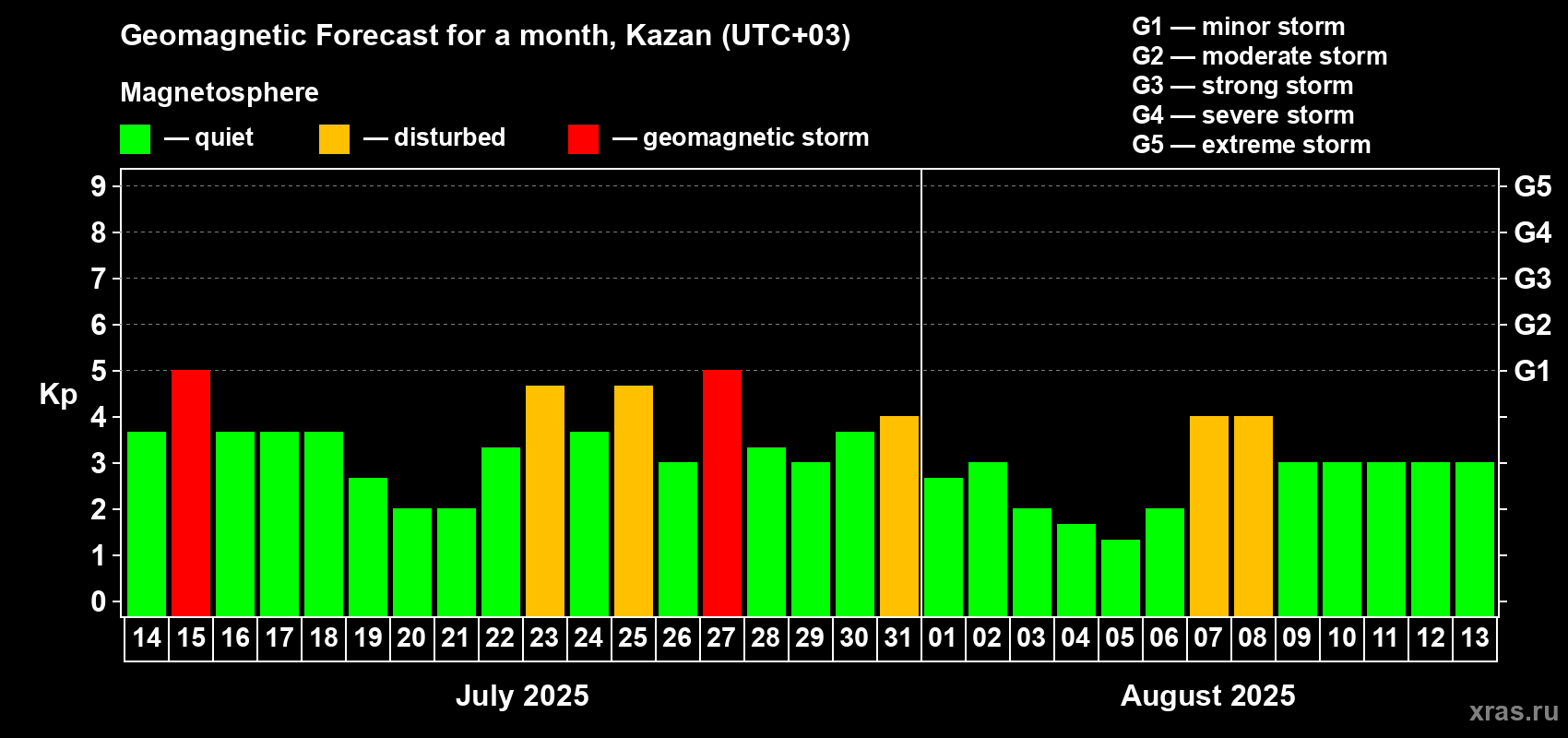 Geomagnetic Forecast for a month, Kazan (UTC+03)

Magnetosphere

— quiet — disturbed — geomagnetic storm

G1 — minor storm
G2 — moderate storm
G3 — strong storm
G4 — severe storm
G5 — extreme storm

Kp

9 8 7 6 5 4 3 2 1 0

G5 G4 G3 G2 G1

14 15 16 17 18 19 20 21 22 23 24 25 26 27 28 29 30 31 01 02 03 04 05 06 07 08 09 10 11 12 13

July 2025

August 2025

xras.ru